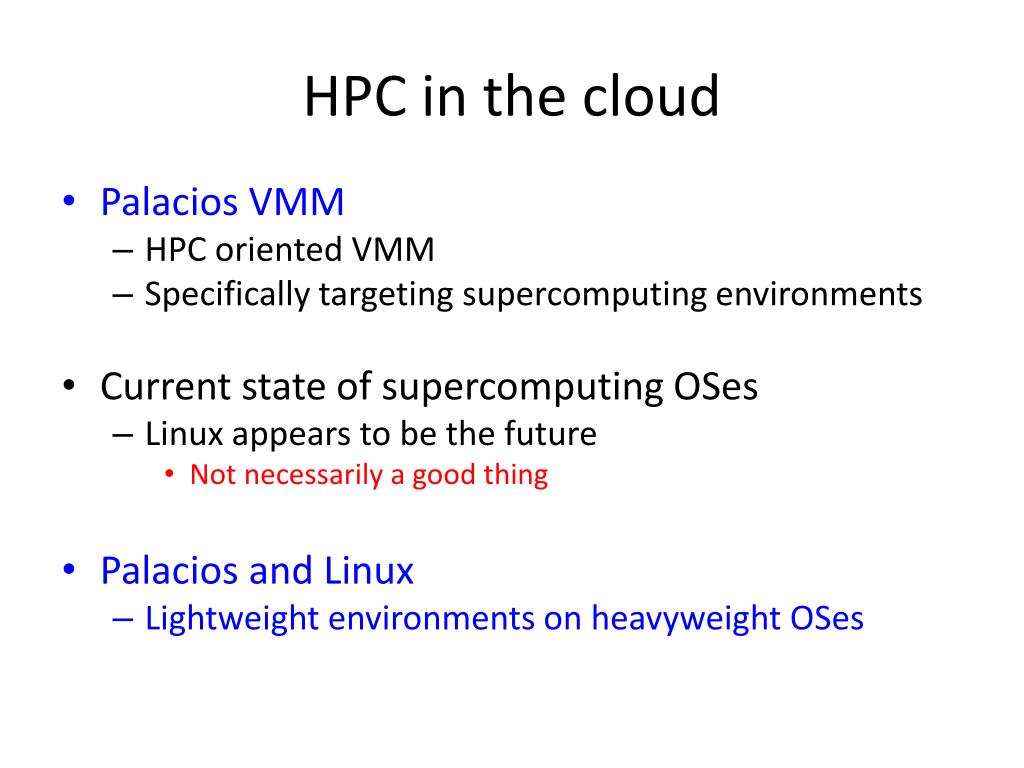 HPC in the cloud

• Palacios VMM
– HPC oriented VMM
– Specifically targeting supercomputing environments

• Current state of supercomputing OSes
– Linux appears to be the future
• Not necessarily a good thing

• Palacios and Linux
– Lightweight environments on heavyweight OSes